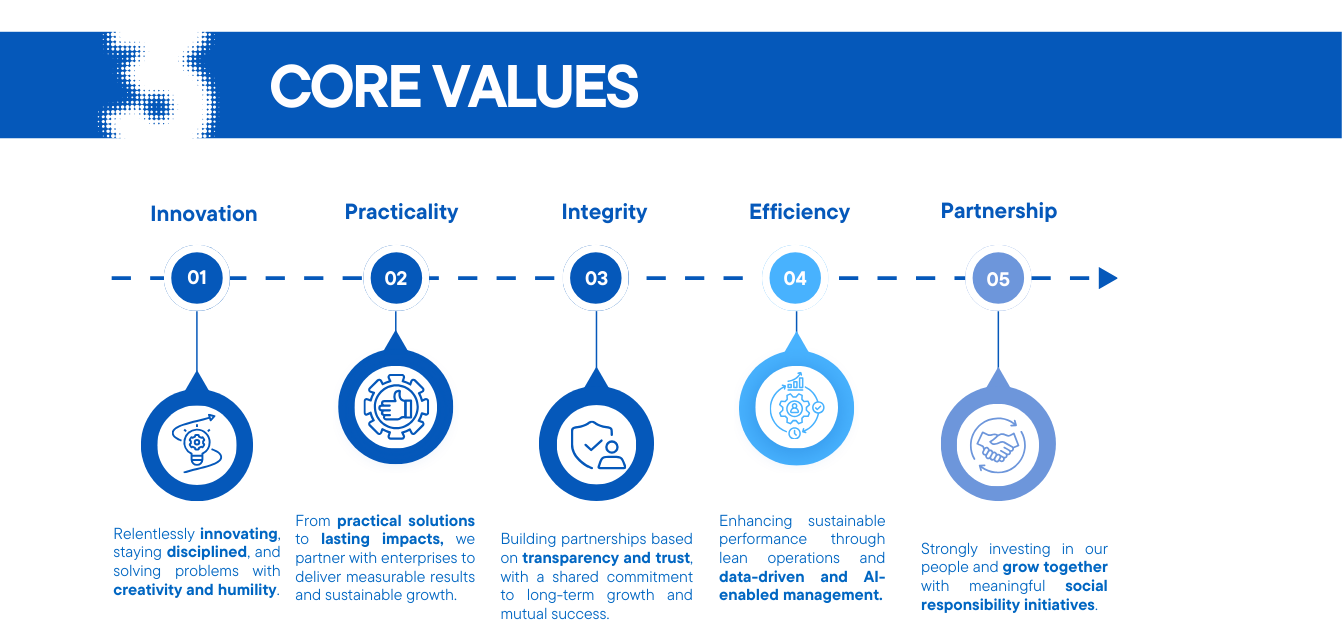 CORE VALUES

Innovation

01

Relentlessly innovating, staying disciplined, and solving problems with creativity and humility.

Practicality

02

From practical solutions to lasting impacts, we partner with enterprises to deliver measurable results and sustainable growth.

Integrity

03

Building partnerships based on transparency and trust, with a shared commitment to long-term growth and mutual success.

Efficiency

04

Enhancing sustainable performance through lean operations and data-driven and AI-enabled management.

Partnership

05

Strongly investing in our people and grow together with meaningful social responsibility initiatives.